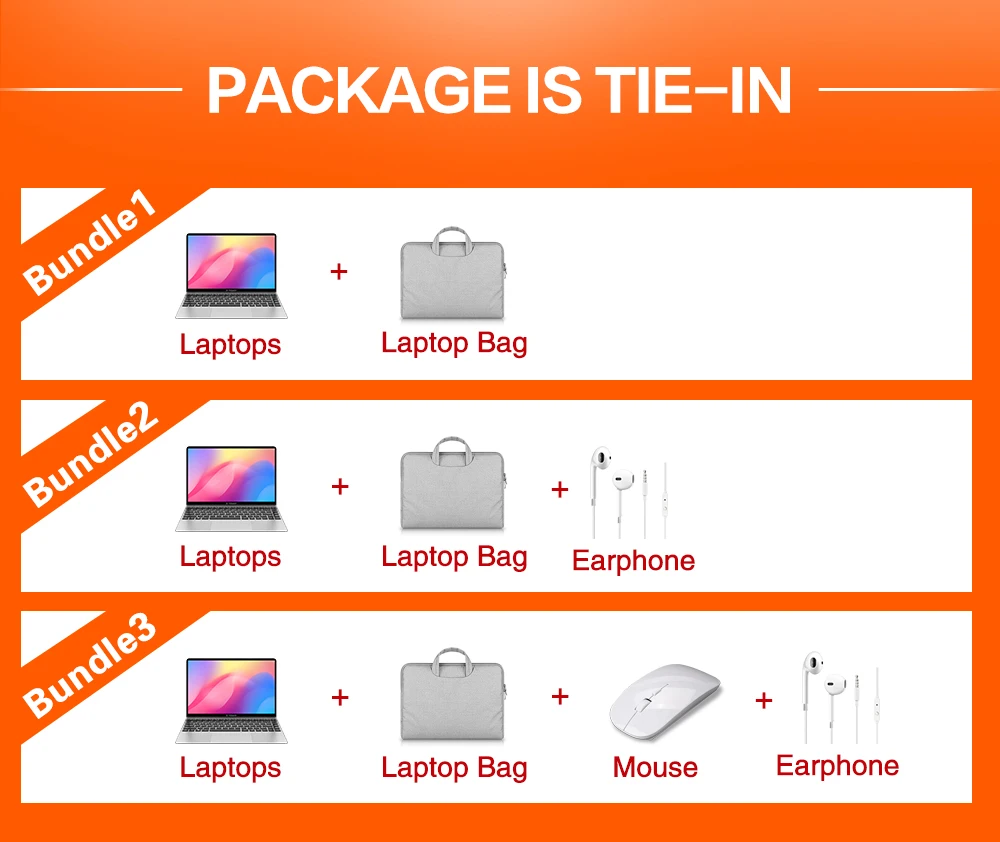 PACKAGE IS TIE-IN

Bundle1
Laptops + Laptop Bag

Bundle2
Laptops + Laptop Bag + Earphone

Bundle3
Laptops + Laptop Bag + Mouse + Earphone